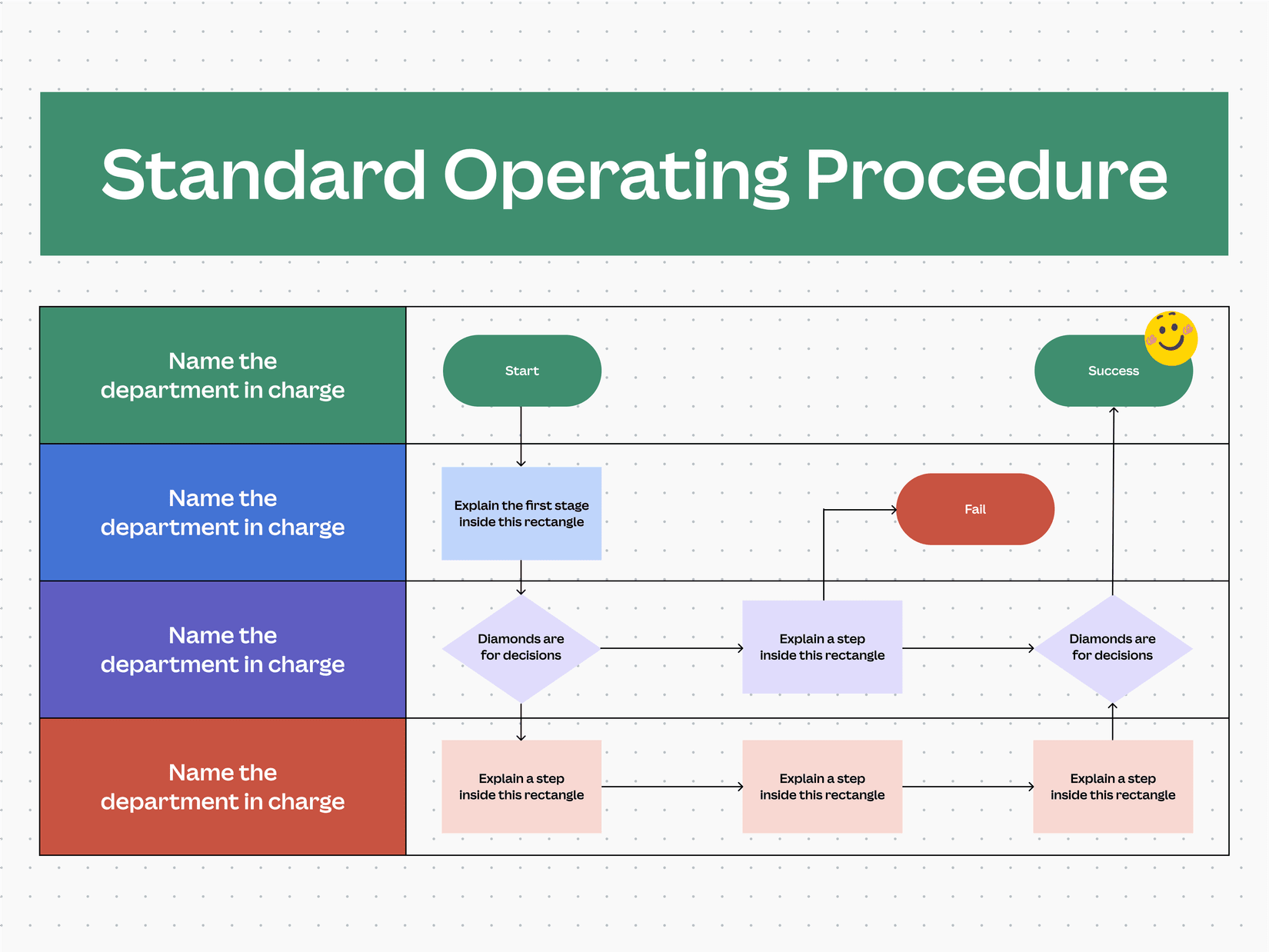 Standard Operating Procedure

Name the department in charge

Start

Success

Name the department in charge

Explain the first stage inside this rectangle

Fail

Name the department in charge

Diamonds are for decisions

Explain a step inside this rectangle

Diamonds are for decisions

Name the department in charge

Explain a step inside this rectangle

Explain a step inside this rectangle

Explain a step inside this rectangle